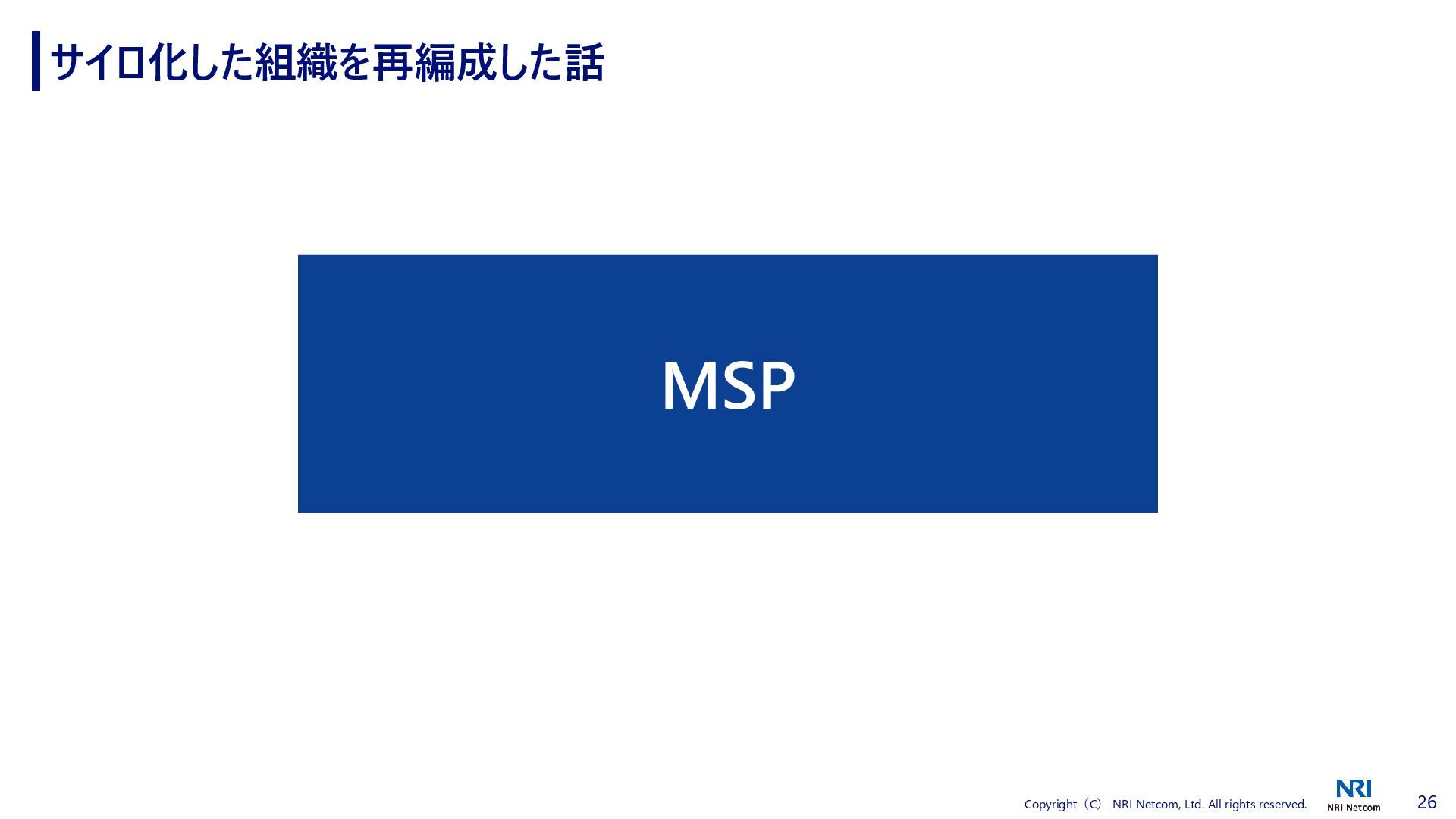 サイロ化した組織を再編成した話

MSP

Copyright（C） NRI Netcom, Ltd. All rights reserved.

NRI
NRI Netcom

26